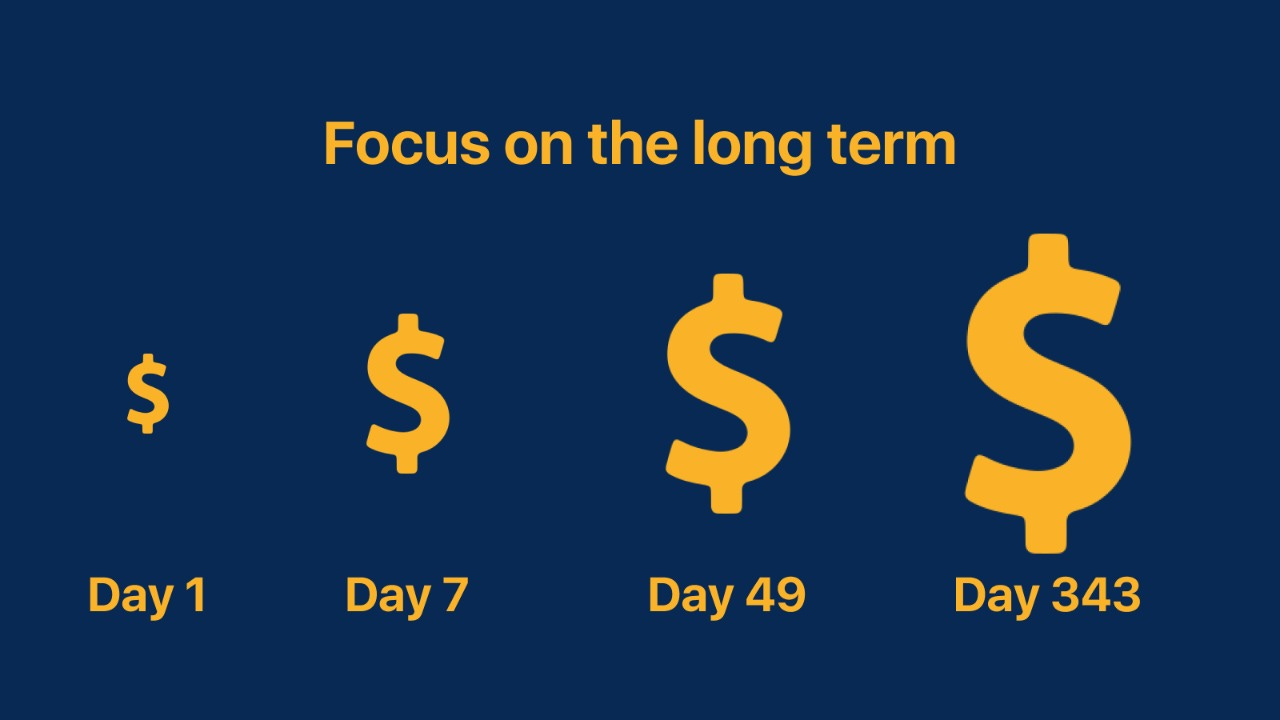 Focus on the long term

$

$

$

$

Day 1

Day 7

Day 49

Day 343